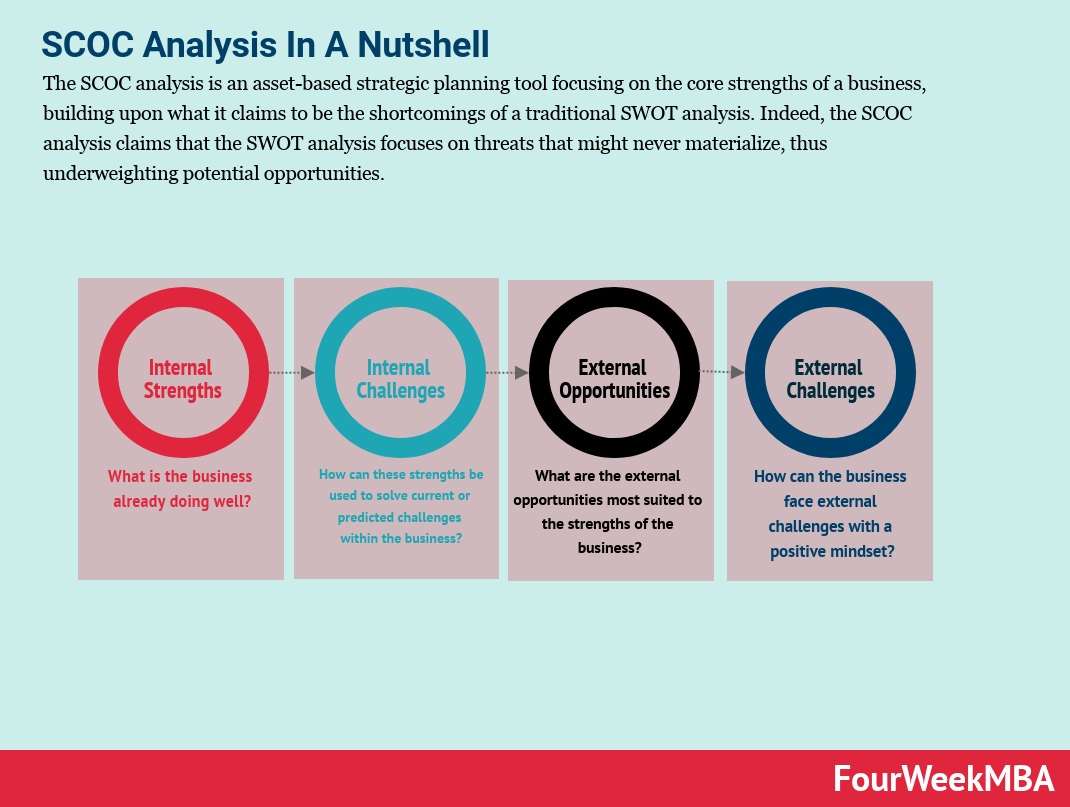 SCOC Analysis In A Nutshell

The SCOC analysis is an asset-based strategic planning tool focusing on the core strengths of a business, building upon what it claims to be the shortcomings of a traditional SWOT analysis. Indeed, the SCOC analysis claims that the SWOT analysis focuses on threats that might never materialize, thus underweighting potential opportunities.

Internal Strengths

What is the business already doing well?

Internal Challenges

How can these strengths be used to solve current or predicted challenges within the business?

External Opportunities

What are the external opportunities most suited to the strengths of the business?

External Challenges

How can the business face external challenges with a positive mindset?

FourWeekMBA